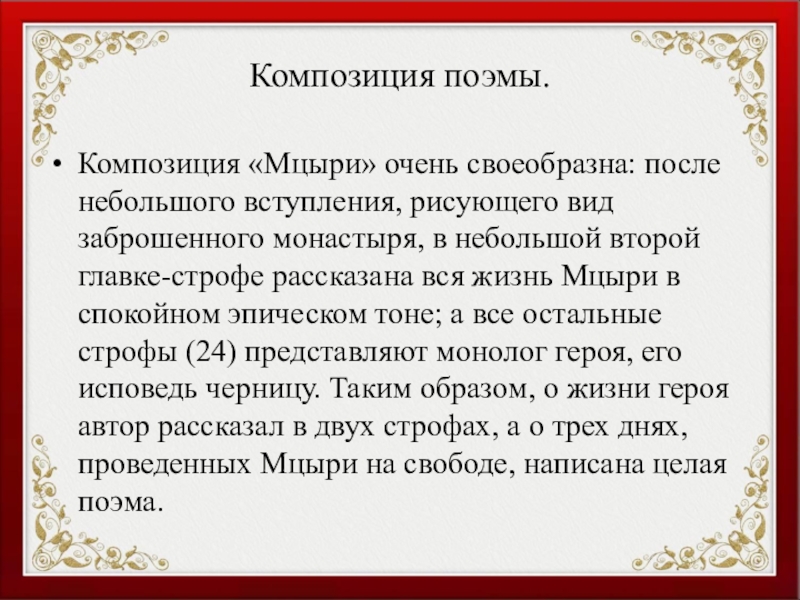 Композиция поэмы.

• Композиция «Мцыри» очень своеобразна: после небольшого вступления, рисующего вид заброшенного монастыря, в небольшой второй главке-строфе рассказана вся жизнь Мцыри в спокойном эпическом тоне; а все остальные строфы (24) представляют монолог героя, его исповедь черницу. Таким образом, о жизни героя автор рассказал в двух строфах, а о трех днях, проведенных Мцыри на свободе, написана целая поэма.